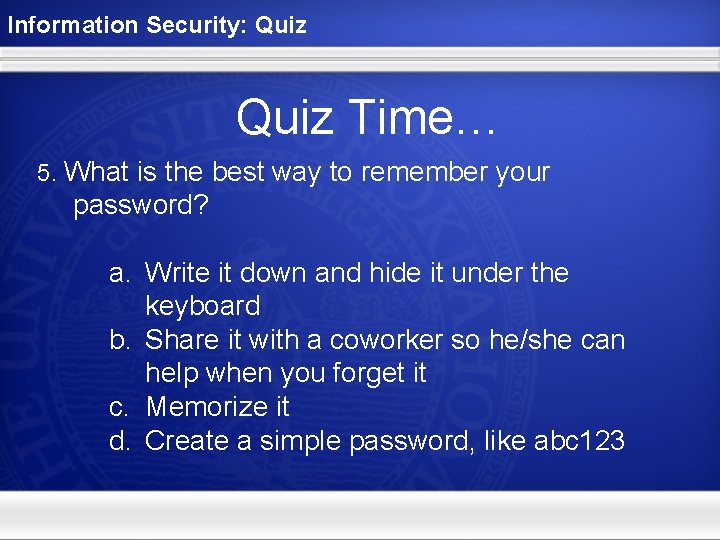 Information Security: Quiz

Quiz Time…

5. What is the best way to remember your password?

a. Write it down and hide it under the keyboard
b. Share it with a coworker so he/she can help when you forget it
c. Memorize it
d. Create a simple password, like abc123